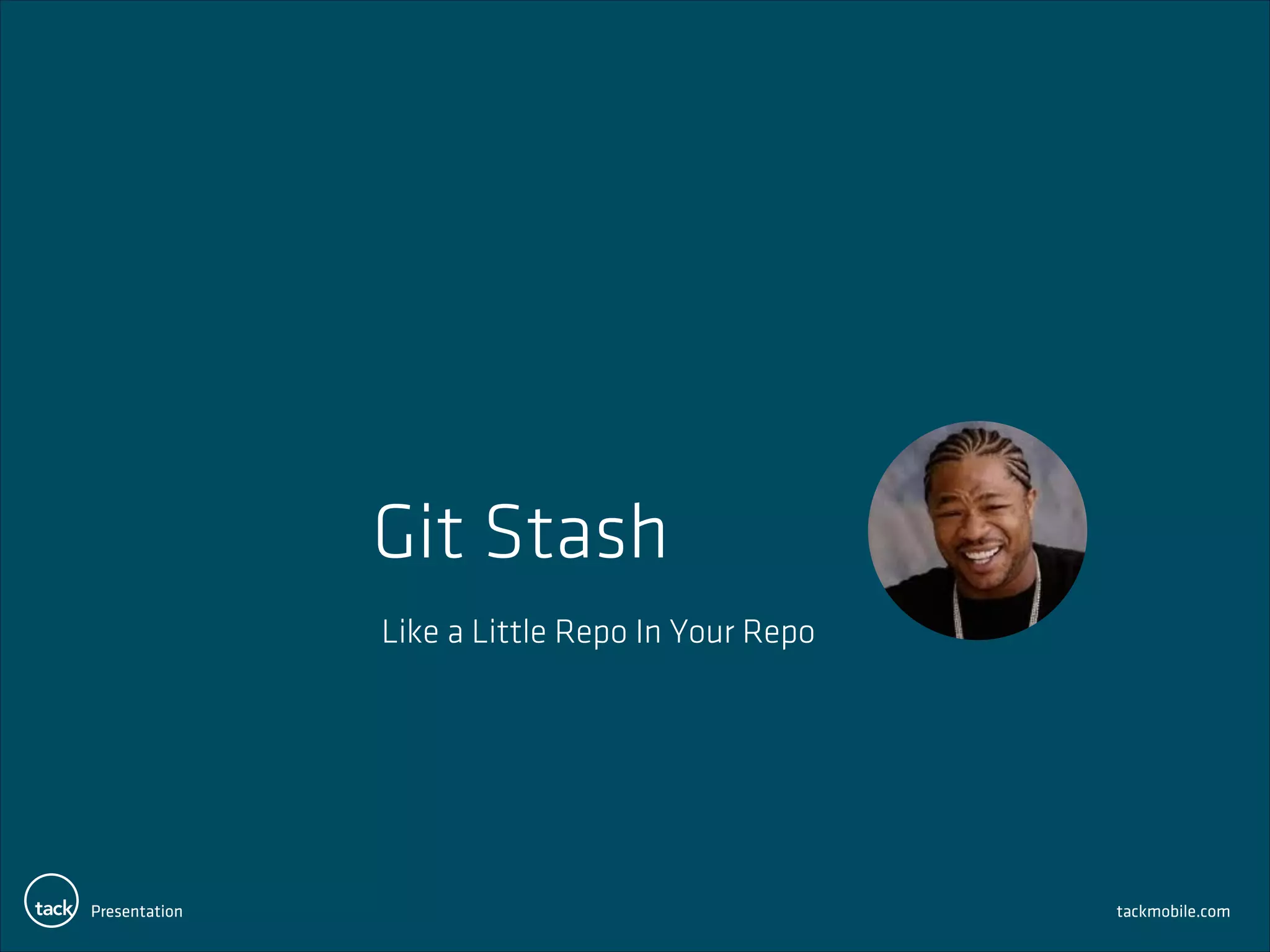 Git Stash

Like a Little Repo In Your Repo

tack Presentation

tackmobile.com